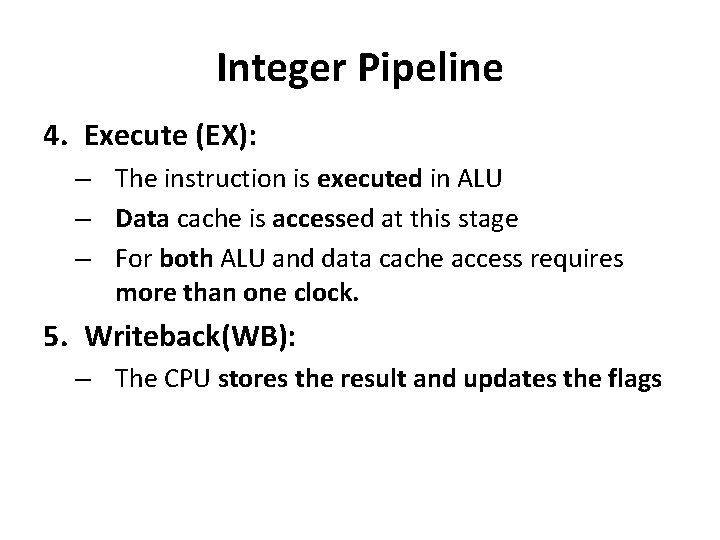 Integer Pipeline

4. Execute (EX):

– The instruction is executed in ALU

– Data cache is accessed at this stage

– For both ALU and data cache access requires more than one clock.

5. Writeback(WB):

– The CPU stores the result and updates the flags